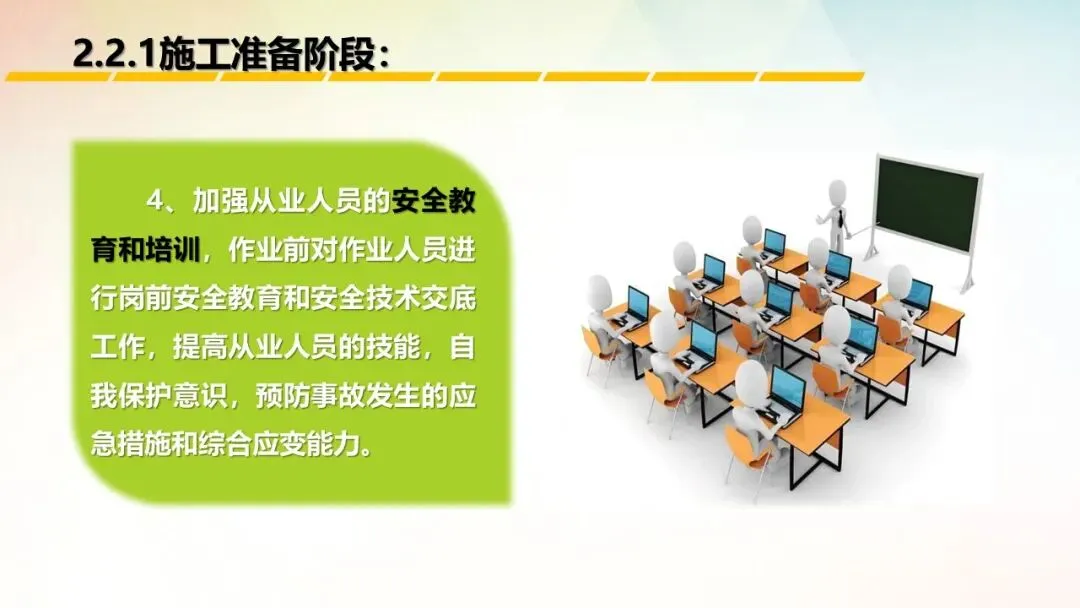 2.2.1施工准备阶段:

4、加强从业人员的安全教育和培训，作业前对作业人员进行岗前安全教育和安全技术交底工作，提高从业人员的技能，自我保护意识，预防事故发生的应急措施和综合应变能力。